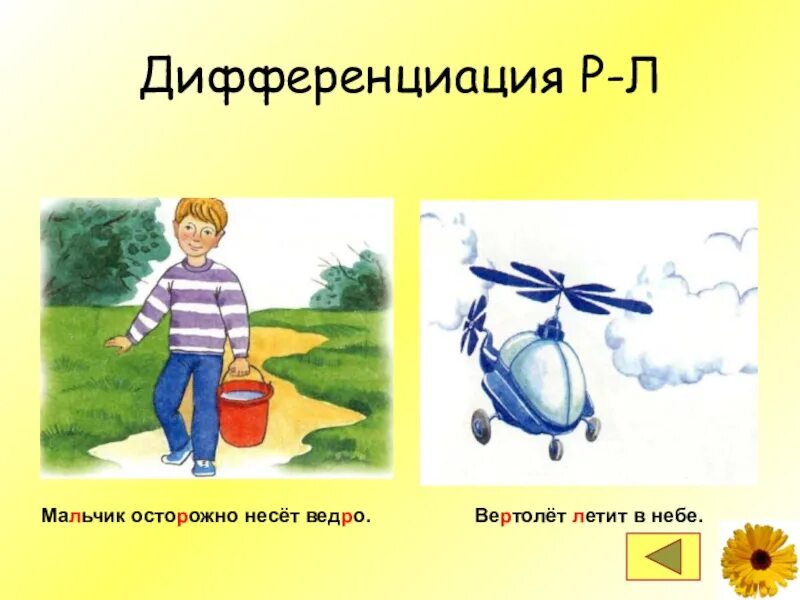 Дифференциация Р-Л

Мальчик осторожно несёт ведро.

Вертолёт летит в небе.